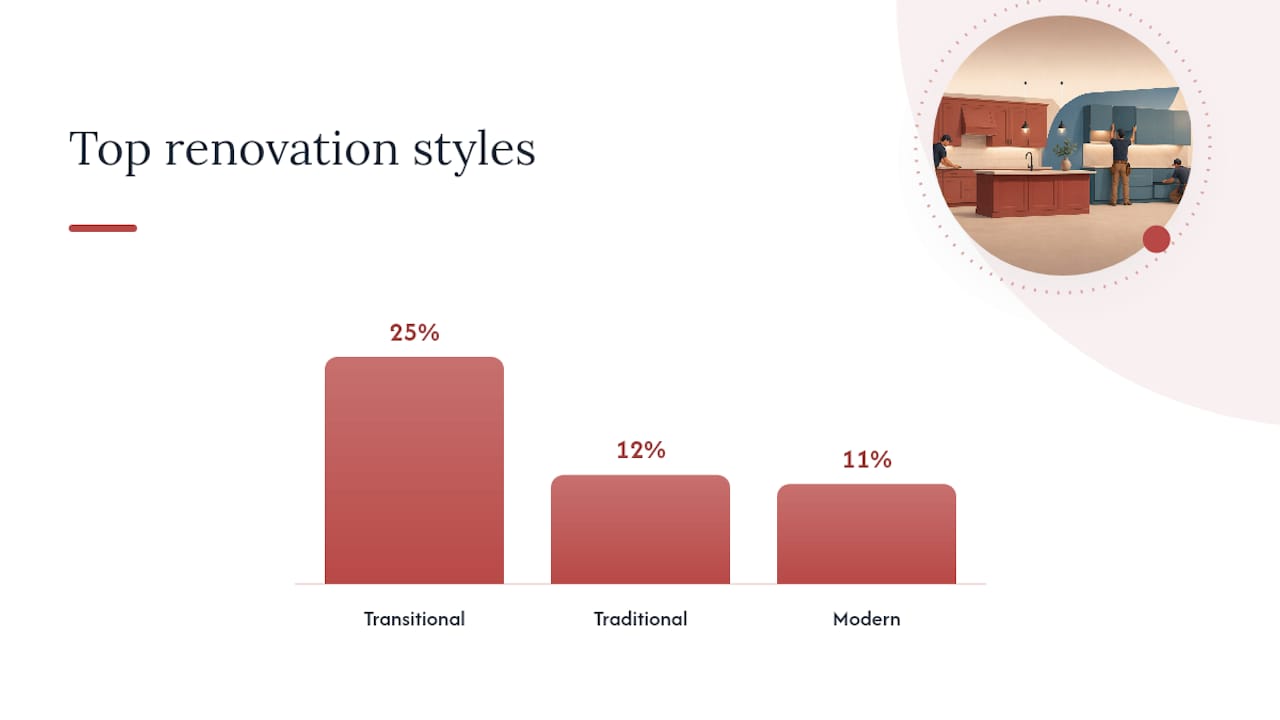 Top renovation styles

25%

12%

11%

Transitional

Traditional

Modern